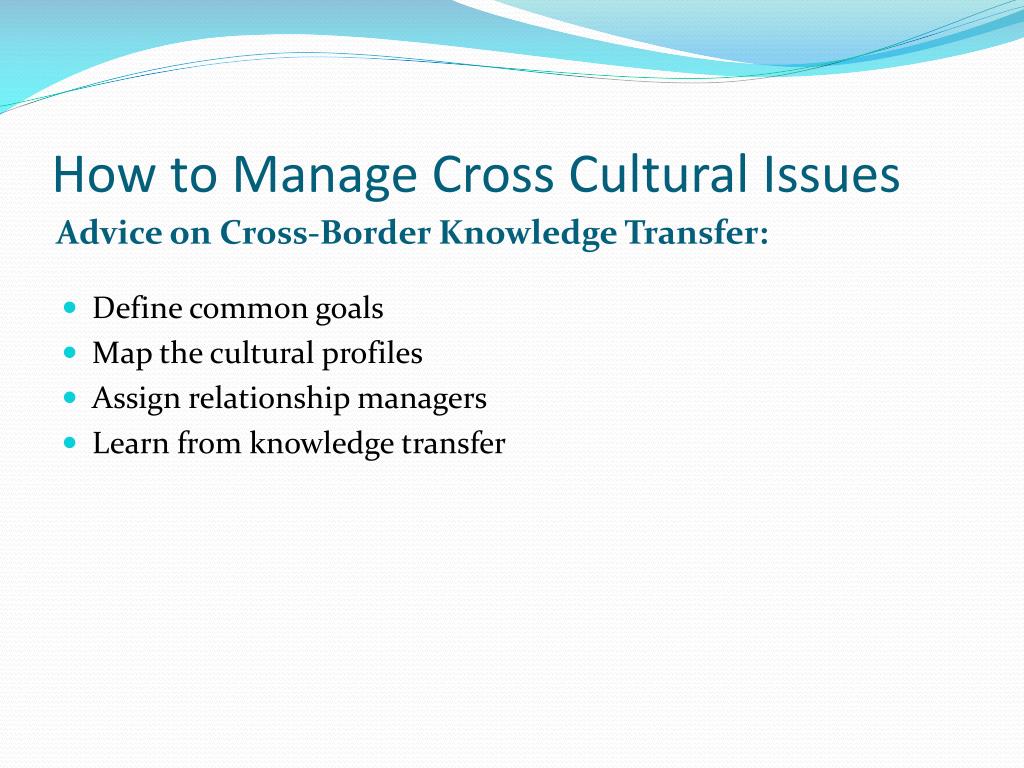 How to Manage Cross Cultural Issues
Advice on Cross-Border Knowledge Transfer:

- Define common goals
- Map the cultural profiles
- Assign relationship managers
- Learn from knowledge transfer